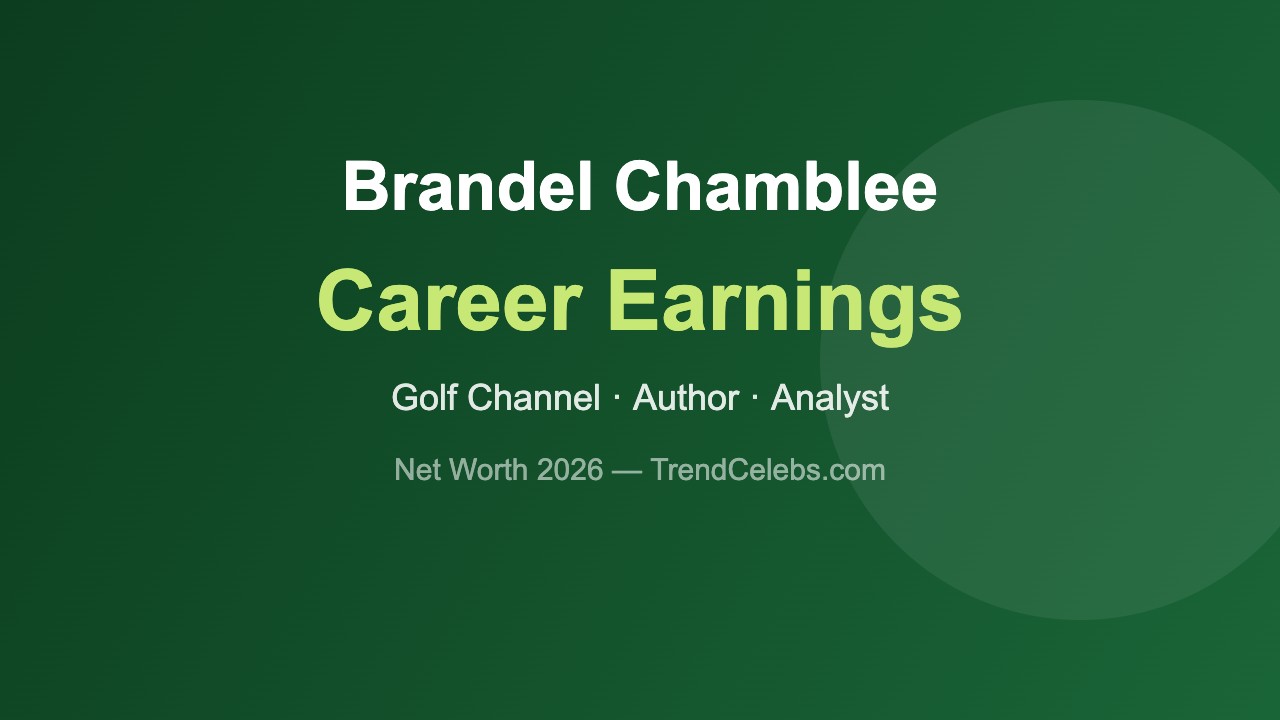 Brandel Chamblee

Career Earnings

Golf Channel · Author · Analyst

Net Worth 2026 — TrendCelebs.com